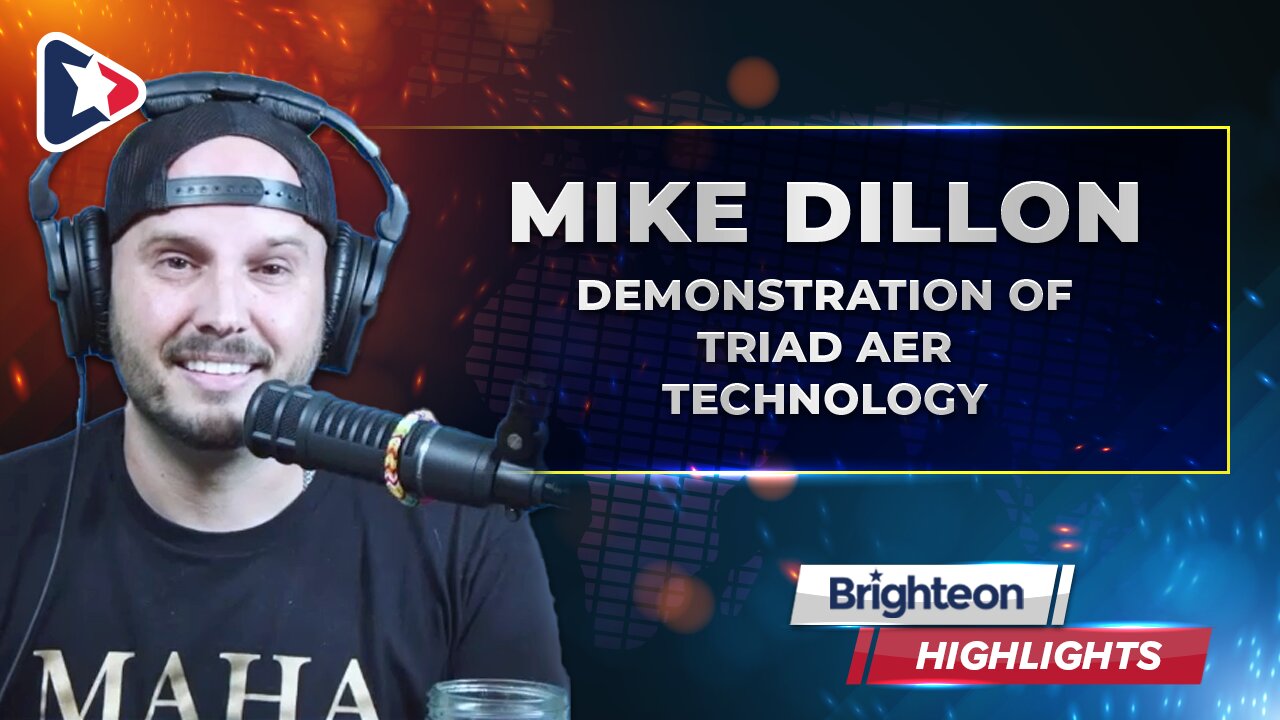 MIKE DILLON
DEMONSTRATION OF TRIAD AER TECHNOLOGY

MAHA

Brighteon
HIGHLIGHTS